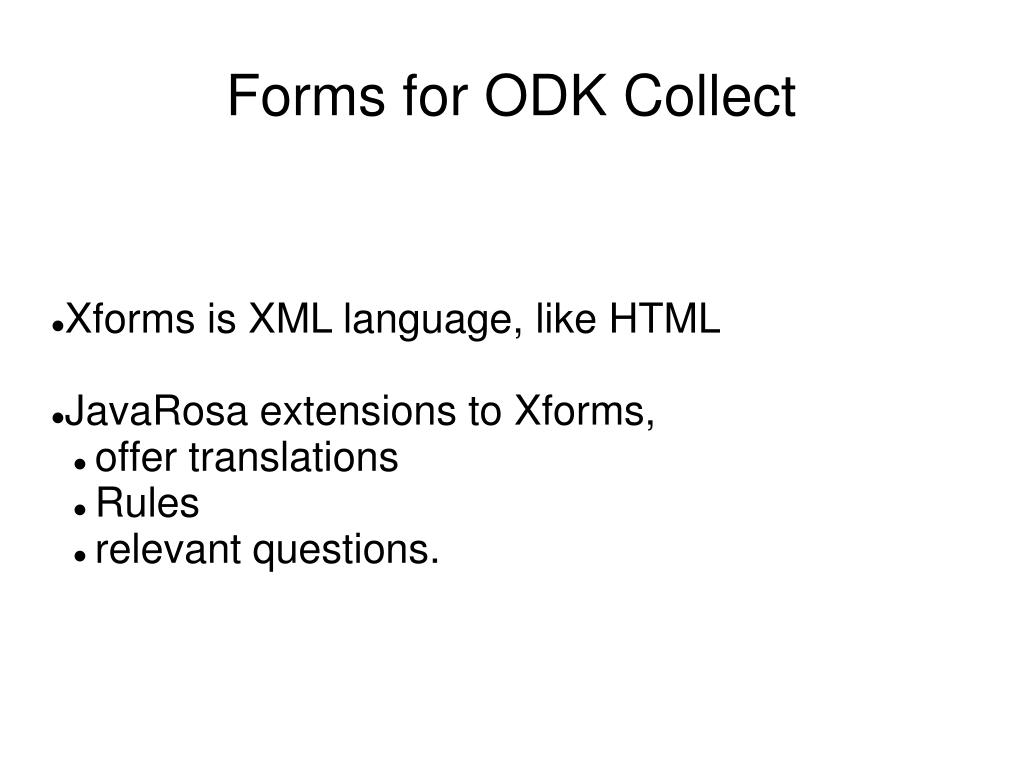 Forms for ODK Collect

- Xforms is XML language, like HTML

- JavaRosa extensions to Xforms,
  - offer translations
  - Rules
  - relevant questions.